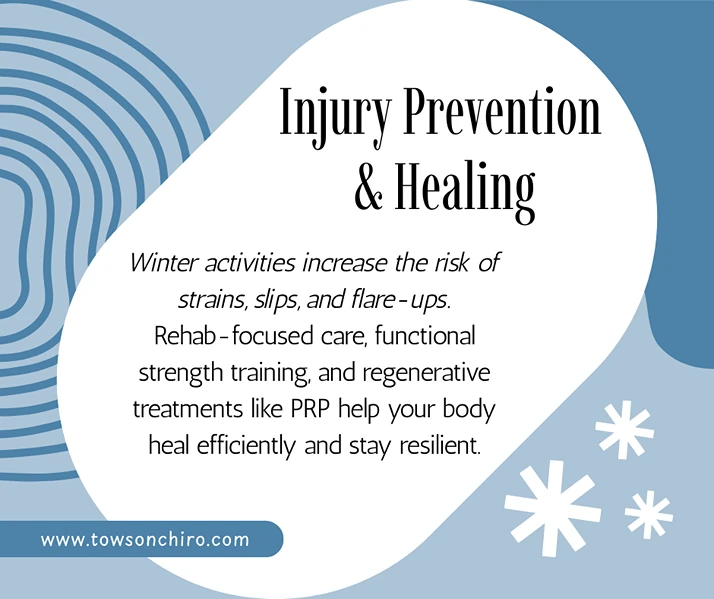 Injury Prevention & Healing

Winter activities increase the risk of strains, slips, and flare-ups. Rehab-focused care, functional strength training, and regenerative treatments like PRP help your body heal efficiently and stay resilient.

www.towsonchiro.com